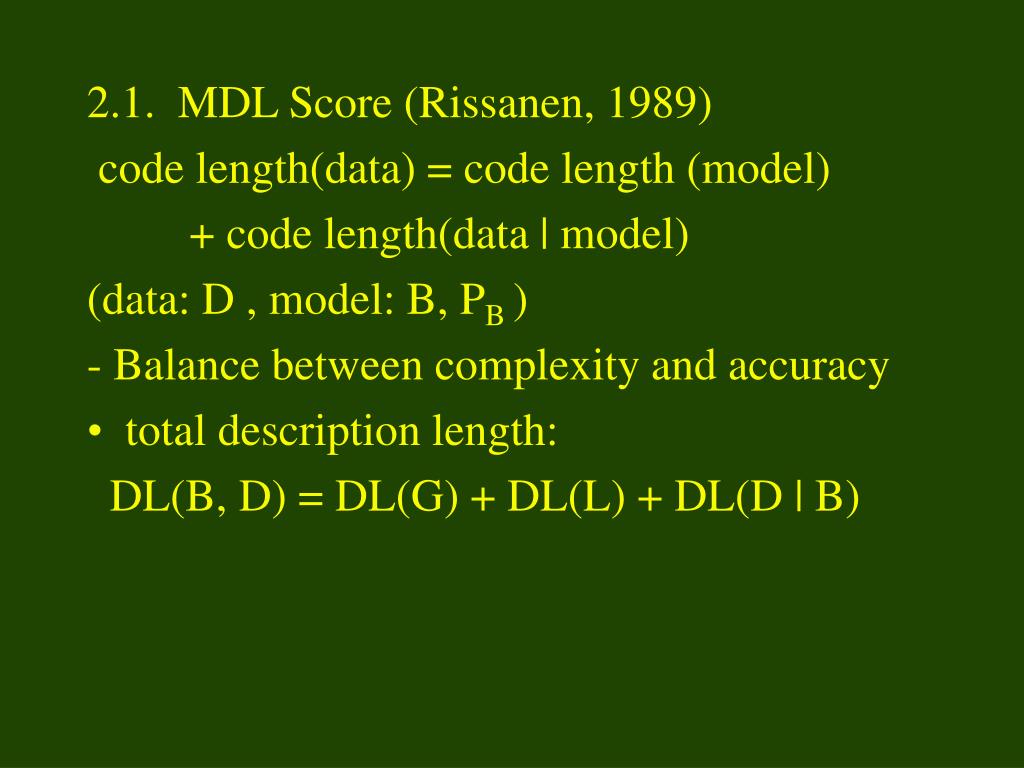 2.1. MDL Score (Rissanen, 1989)

code length(data) = code length (model) + code length(data | model)

(data: D , model: B, $P_B$ )

- Balance between complexity and accuracy

• total description length:

DL(B, D) = DL(G) + DL(L) + DL(D | B)